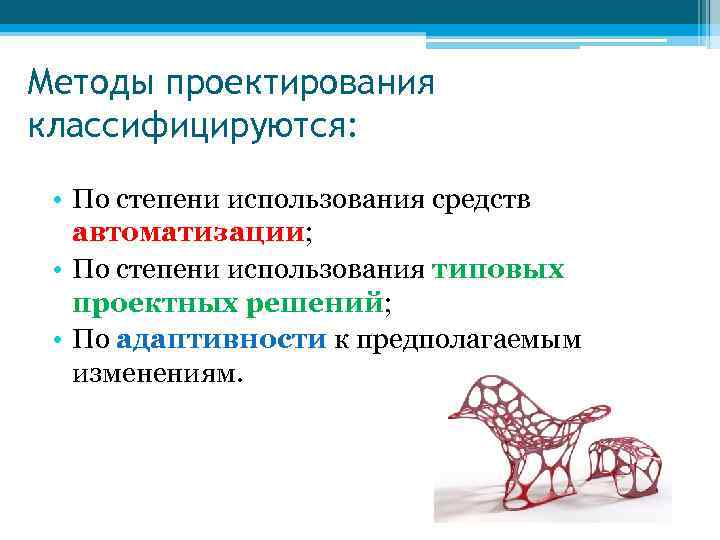 Методы проектирования классифицируются:

• По степени использования средств автоматизации;
• По степени использования типовых проектных решений;
• По адаптивности к предполагаемым изменениям.